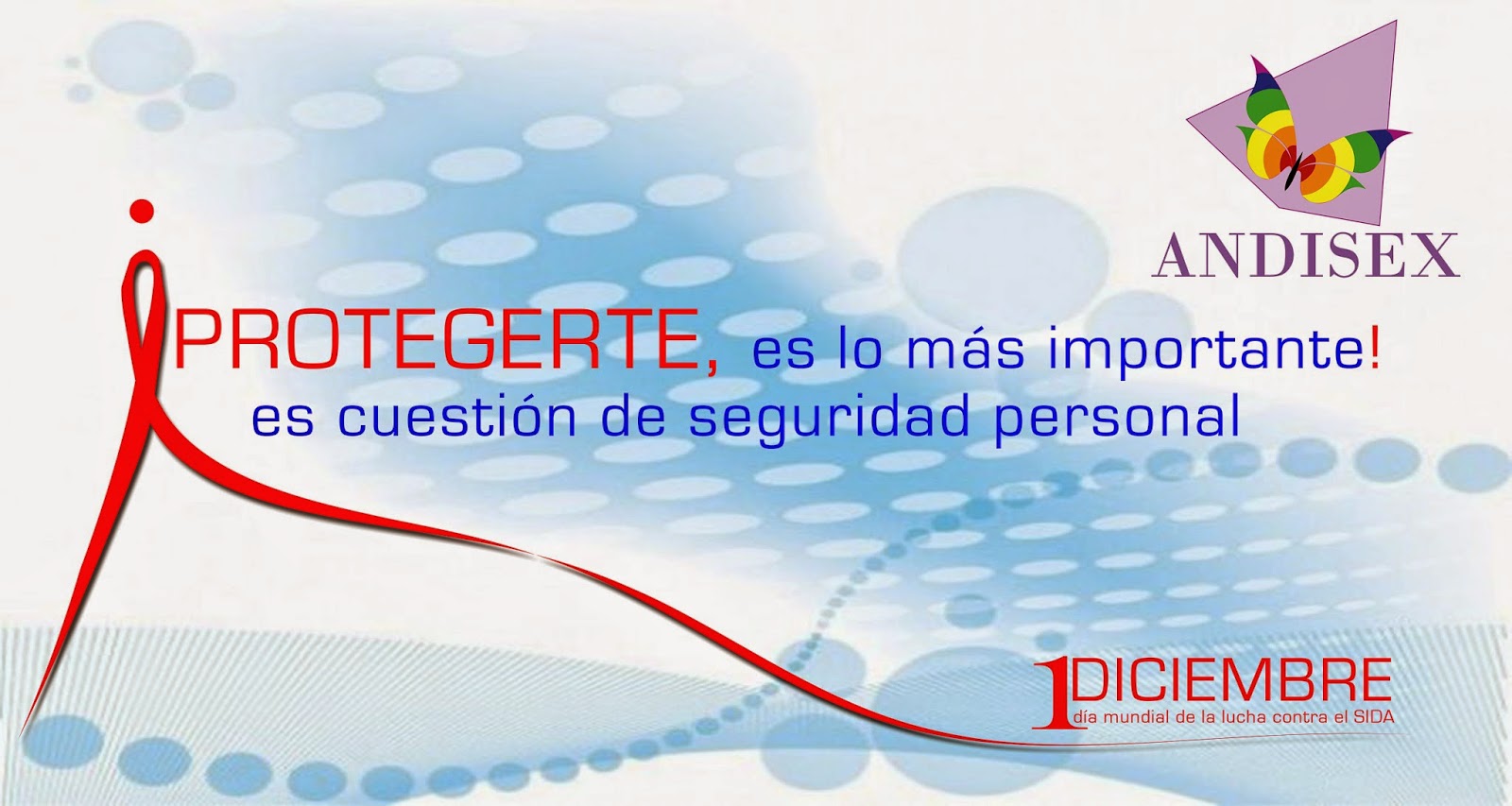 ANDISEX

¡PROTEGERTE, es lo más importante!
es cuestión de seguridad personal

1 DICIEMBRE
día mundial de la lucha contra el SIDA